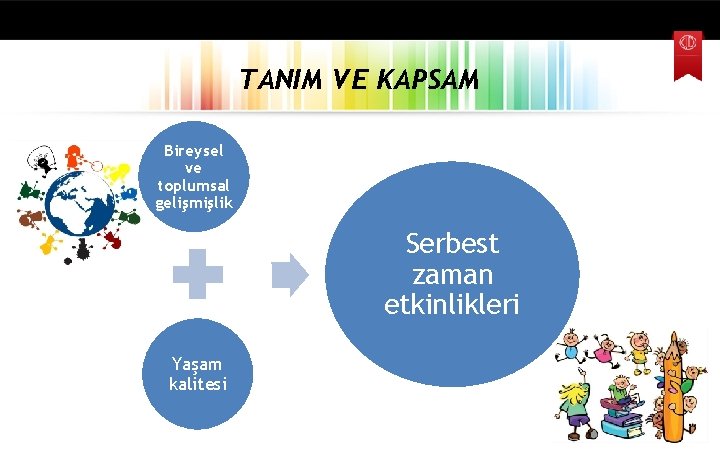 TANIM VE KAPSAM

Bireysel ve toplumsal gelişmişlik

Yaşam kalitesi

Serbest zaman etkinlikleri